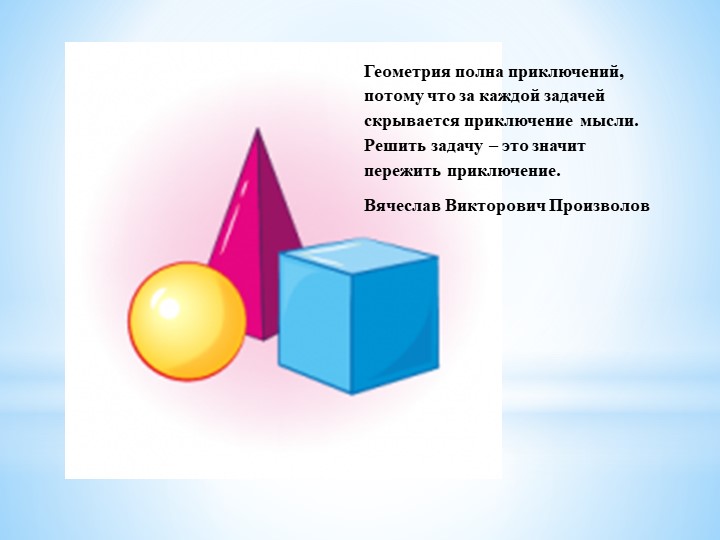 Геометрия полна приключений, потому что за каждой задачей скрывается приключение мысли. Решить задачу – это значит пережить приключение.

Вячеслав Викторович Произволов